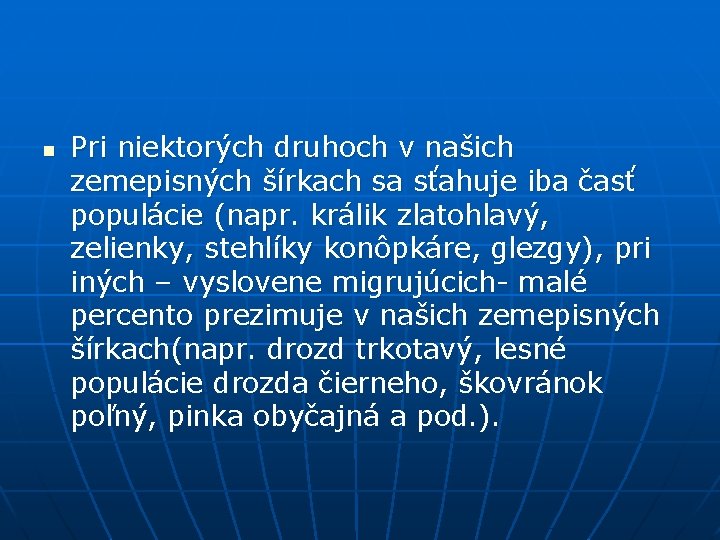 Pri niektorých druhoch v našich zemepisných šírkach sa sťahuje iba časť populácie (napr. králik zlatohlavý, zelienky, stehlíky konôpkáre, glezgy), pri iných – vyslovene migrujúcich- malé percento prezimuje v našich zemepisných šírkach(napr. drozd trkotavý, lesné populácie drozda čierneho, škovránok poľný, pinka obyčajná a pod.).